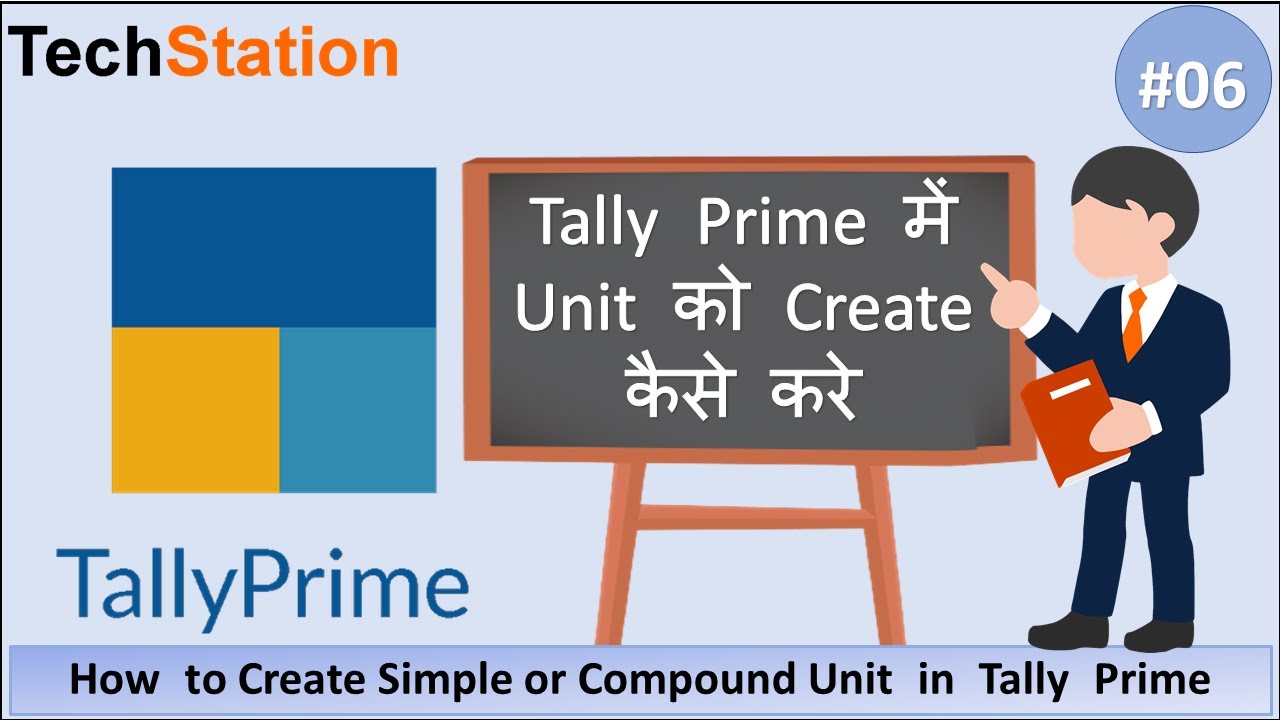 TechStation

#06

Tally Prime में Unit को Create कैसे करे

TallyPrime

How to Create Simple or Compound Unit in Tally Prime